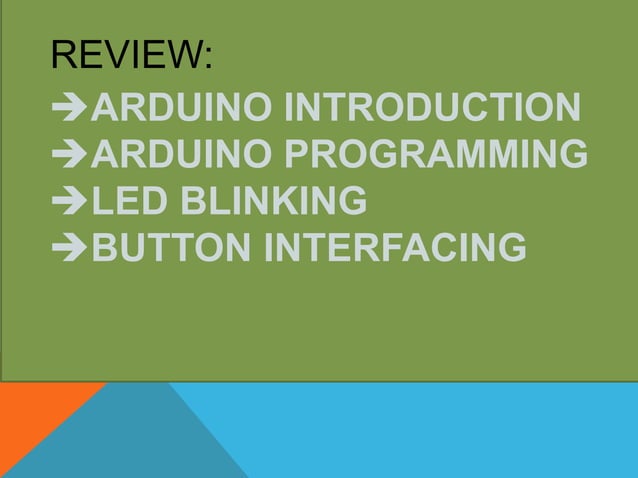 REVIEW:
→ARDUINO INTRODUCTION
→ARDUINO PROGRAMMING
→LED BLINKING
→BUTTON INTERFACING